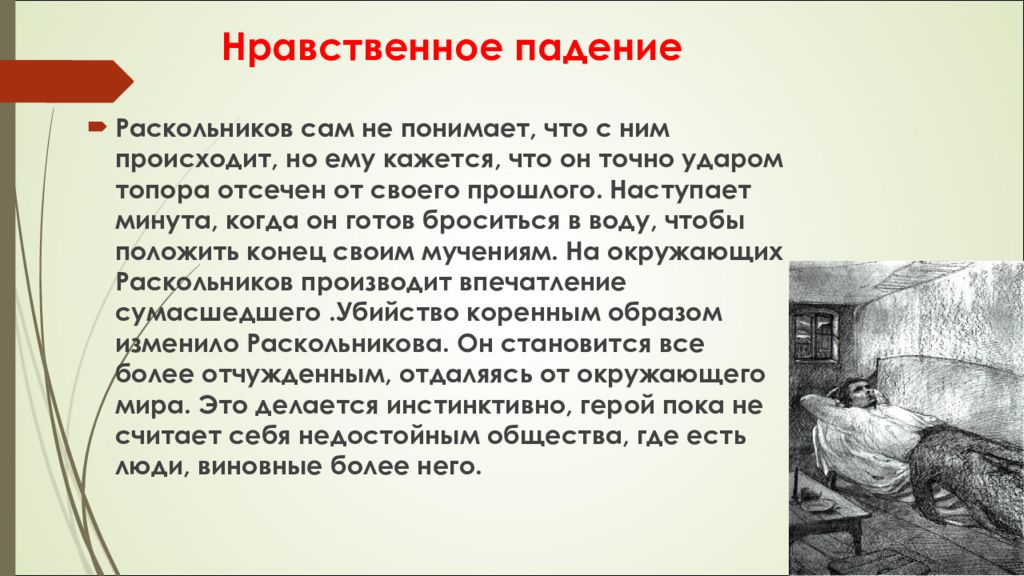 Нравственное падение

Раскольников сам не понимает, что с ним происходит, но ему кажется, что он точно ударом топора отсечен от своего прошлого. Наступает минута, когда он готов броситься в воду, чтобы положить конец своим мучениям. На окружающих Раскольников производит впечатление сумасшедшего .Убийство коренным образом изменило Раскольникова. Он становится все более отчужденным, отдаляясь от окружающего мира. Это делается инстинктивно, герой пока не считает себя недостойным общества, где есть люди, виновные более него.